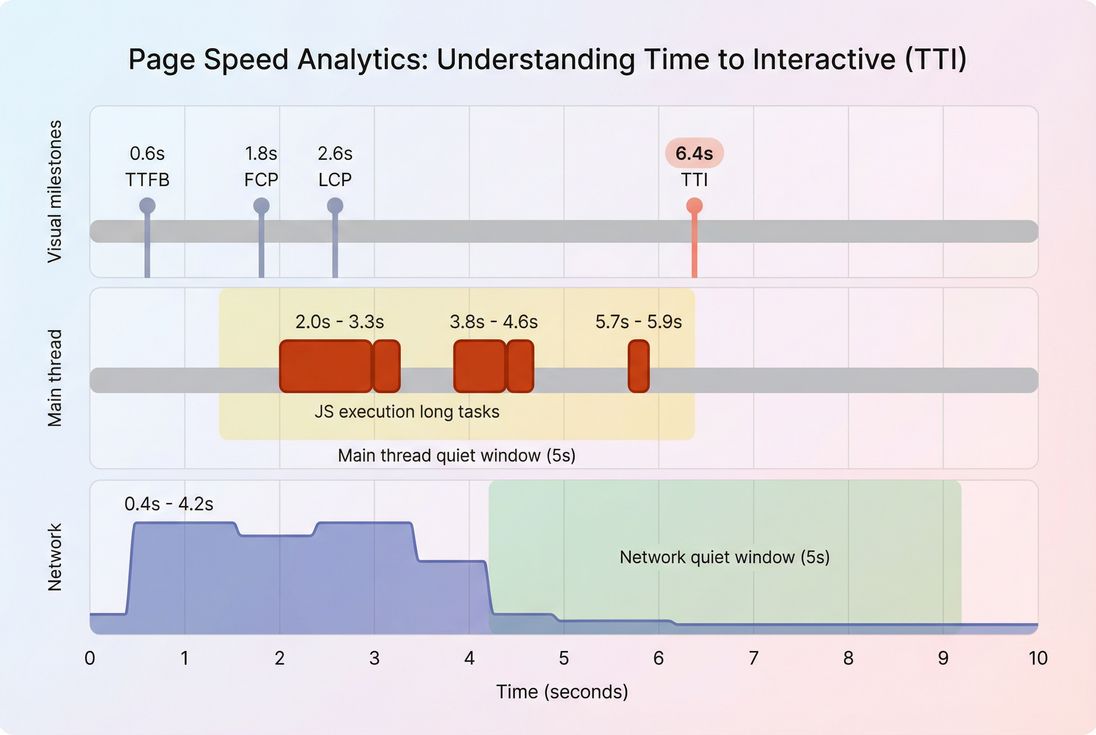 Page Speed Analytics: Understanding Time to Interactive (TTI)

Visual milestones

0.6s
TTFB

1.8s
FCP

2.6s
LCP

6.4s
TTI

Main thread

2.0s - 3.3s

3.8s - 4.6s

5.7s - 5.9s

JS execution long tasks

Main thread quiet window (5s)

Network

0.4s - 4.2s

Network quiet window (5s)

0 1 2 3 4 5 6 7 8 9 10

Time (seconds)